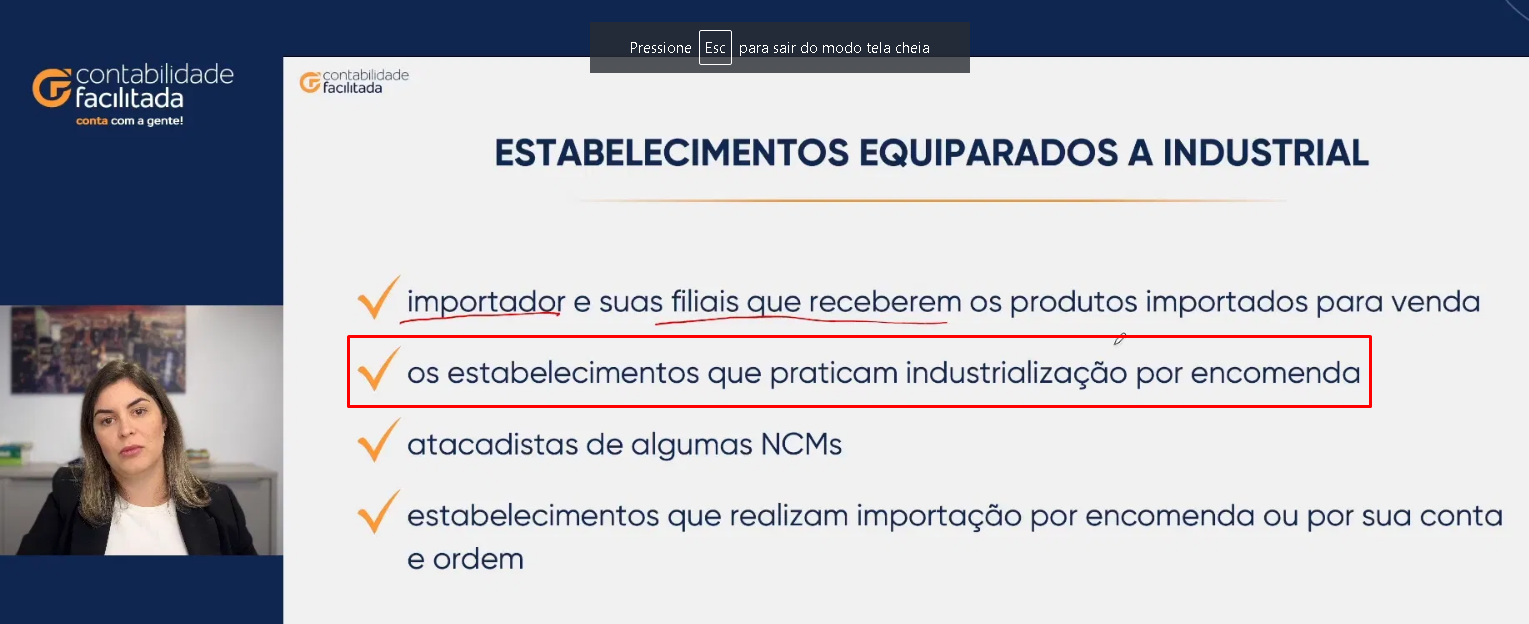 Pressione Esc para sair do modo tela cheia

contabilidade facilitada
conta com a gente!

contabilidade facilitada

ESTABELECIMENTOS EQUIPARADOS A INDUSTRIAL

importador e suas filiais que receberem os produtos importados para venda

os estabelecimentos que praticam industrialização por encomenda

atacadistas de algumas NCMs

estabelecimentos que realizam importação por encomenda ou por sua conta e ordem